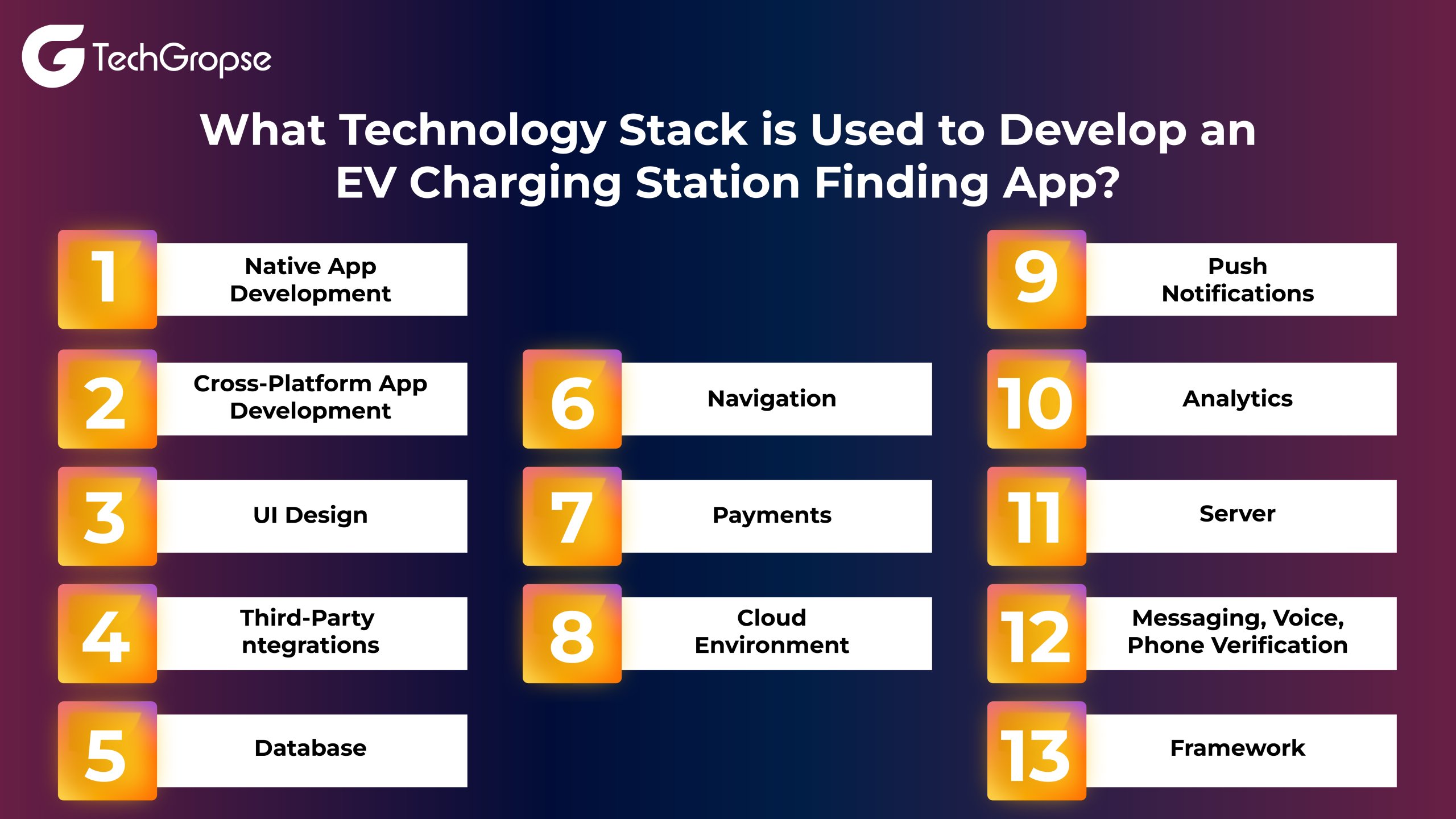 TechGropse

What Technology Stack is Used to Develop an EV Charging Station Finding App?

1 Native App Development

2 Cross-Platform App Development

3 UI Design

4 Third-Party ntegrations

5 Database

6 Navigation

7 Payments

8 Cloud Environment

9 Push Notifications

10 Analytics

11 Server

12 Messaging, Voice, Phone Verification

13 Framework